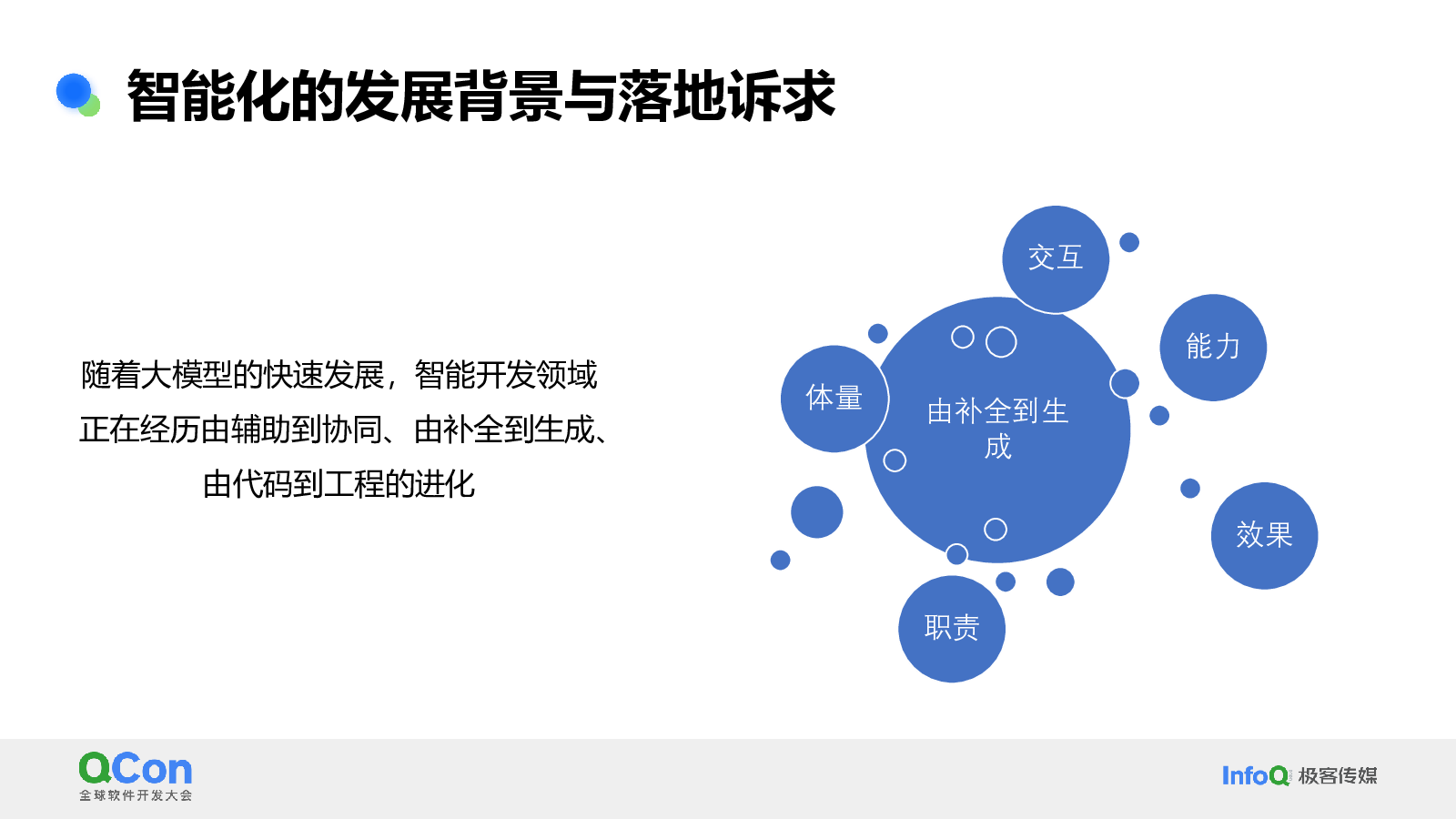 智能化的发展背景与落地诉求

随着大模型的快速发展，智能开发领域正在经历由辅助到协同、由补全到生成、由代码到工程的进化

交互

能力

体量

由补全到生成

效果

职责

QCon
全球软件开发大会

InfoQ 极客传媒